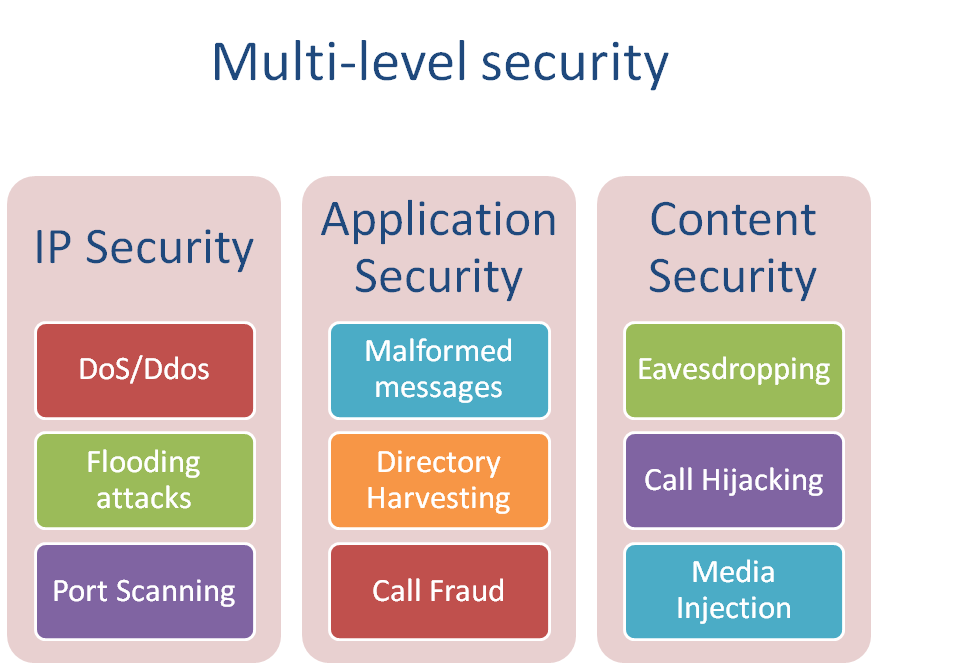 Multi-level security

IP Security

DoS/Ddos

Flooding attacks

Port Scanning

Application Security

Malformed messages

Directory Harvesting

Call Fraud

Content Security

Eavesdropping

Call Hijacking

Media Injection